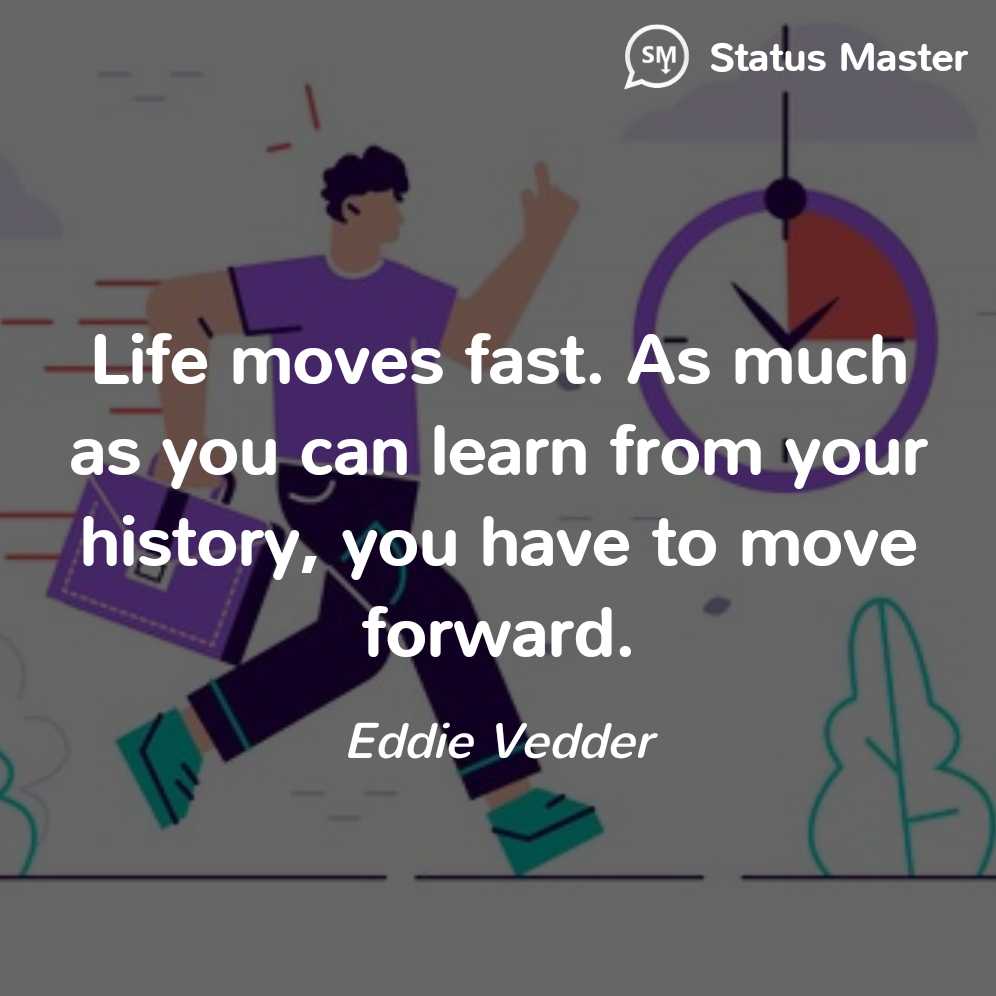 SM Status Master

Life moves fast. As much as you can learn from your history, you have to move forward.

Eddie Vedder